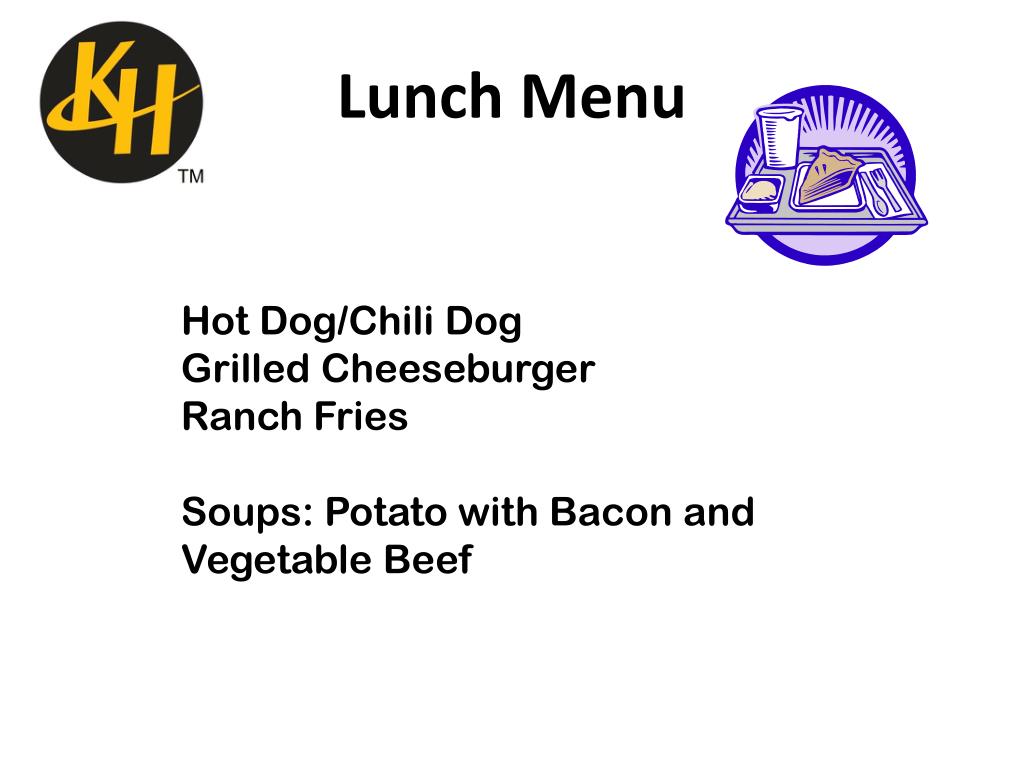 KH
TM

Lunch Menu

Hot Dog/Chili Dog
Grilled Cheeseburger
Ranch Fries

Soups: Potato with Bacon and Vegetable Beef